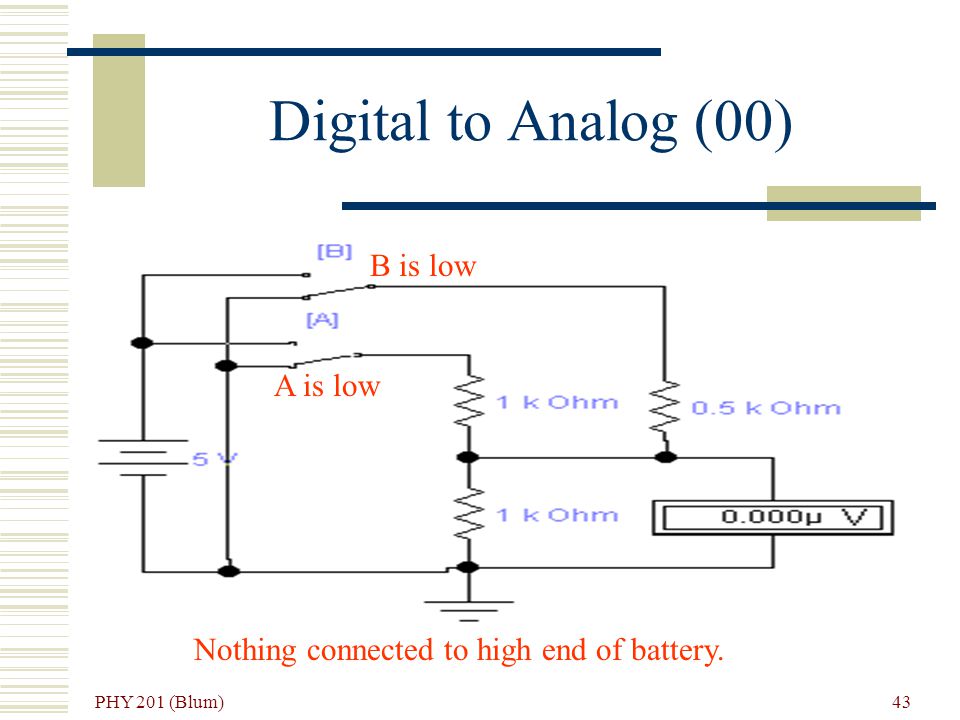 Digital to Analog (00)

[B]

B is low

[A]

A is low

1 k Ohm

0.5 k Ohm

5 V

1 k Ohm

0.000μ V

Nothing connected to high end of battery.

PHY 201 (Blum)

43